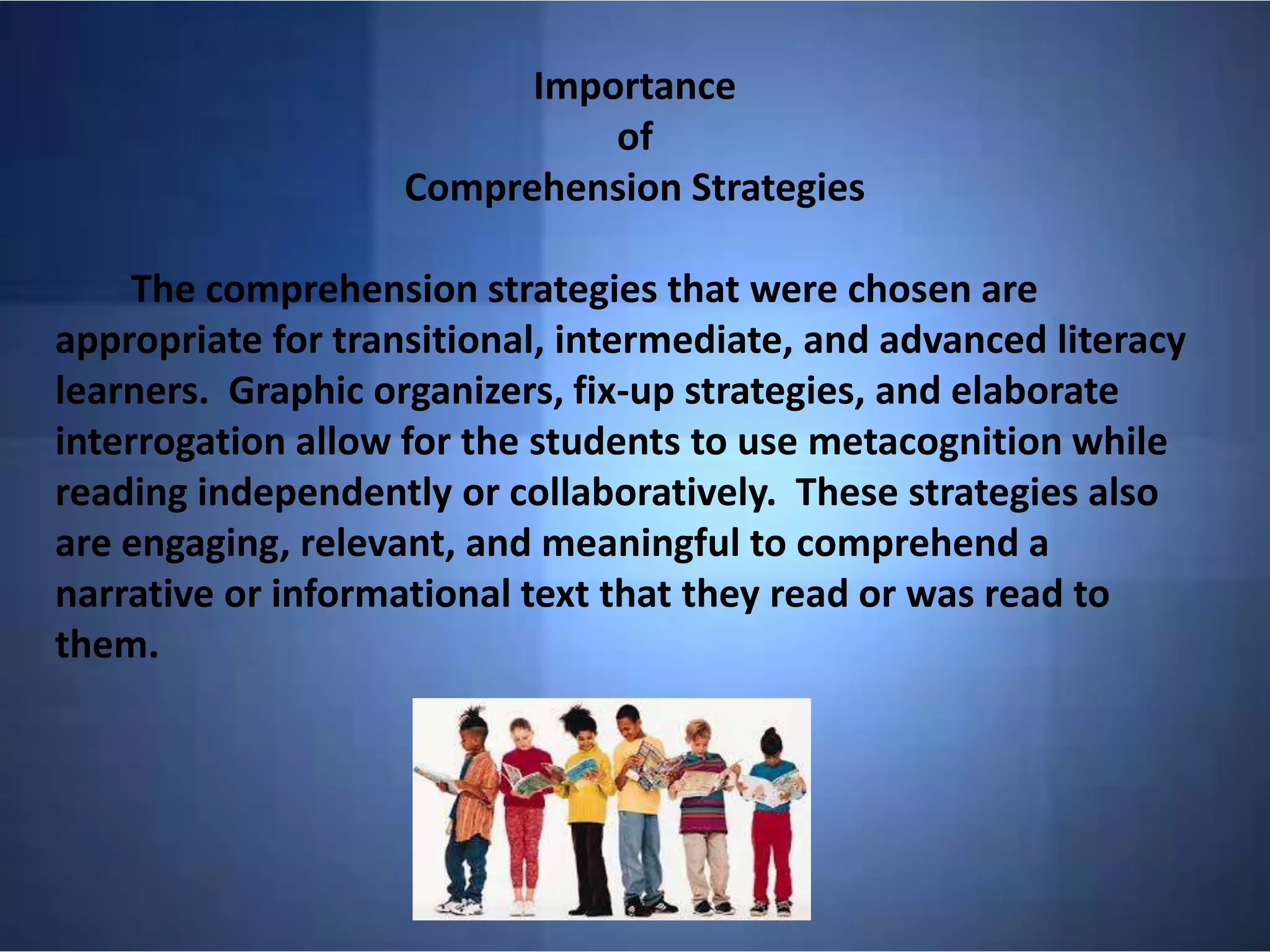 Importance
of
Comprehension Strategies

The comprehension strategies that were chosen are appropriate for transitional, intermediate, and advanced literacy learners. Graphic organizers, fix-up strategies, and elaborate interrogation allow for the students to use metacognition while reading independently or collaboratively. These strategies also are engaging, relevant, and meaningful to comprehend a narrative or informational text that they read or was read to them.